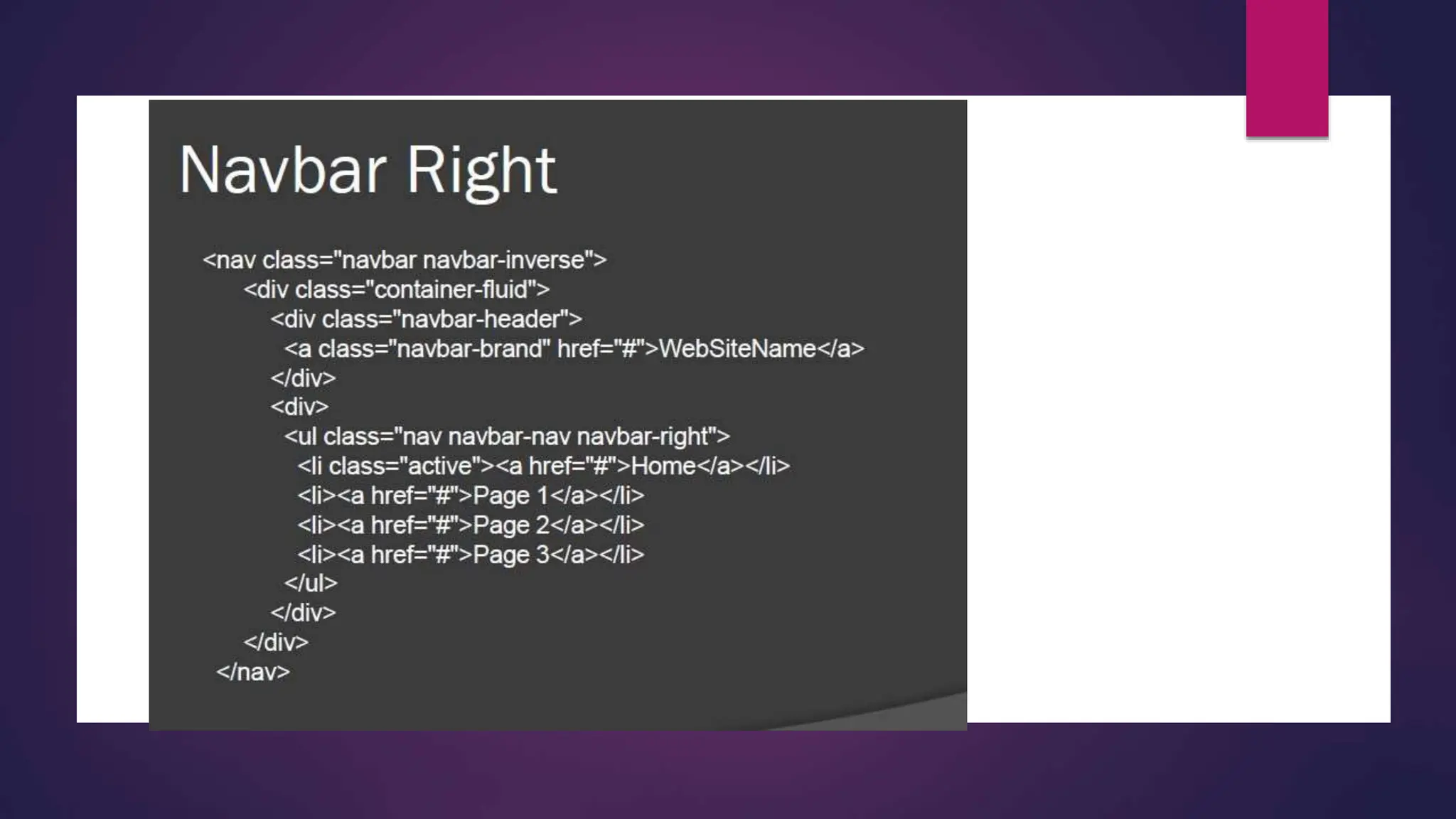 Navbar Right

<nav class="navbar navbar-inverse">
<div class="container-fluid">
<div class="navbar-header">
<a class="navbar-brand" href="#">WebSiteName</a>
</div>
<div>
<ul class="nav navbar-nav navbar-right">
<li class="active"><a href="#">Home</a></li>
<li><a href="#">Page 1</a></li>
<li><a href="#">Page 2</a></li>
<li><a href="#">Page 3</a></li>
</ul>
</div>
</div>
</nav>